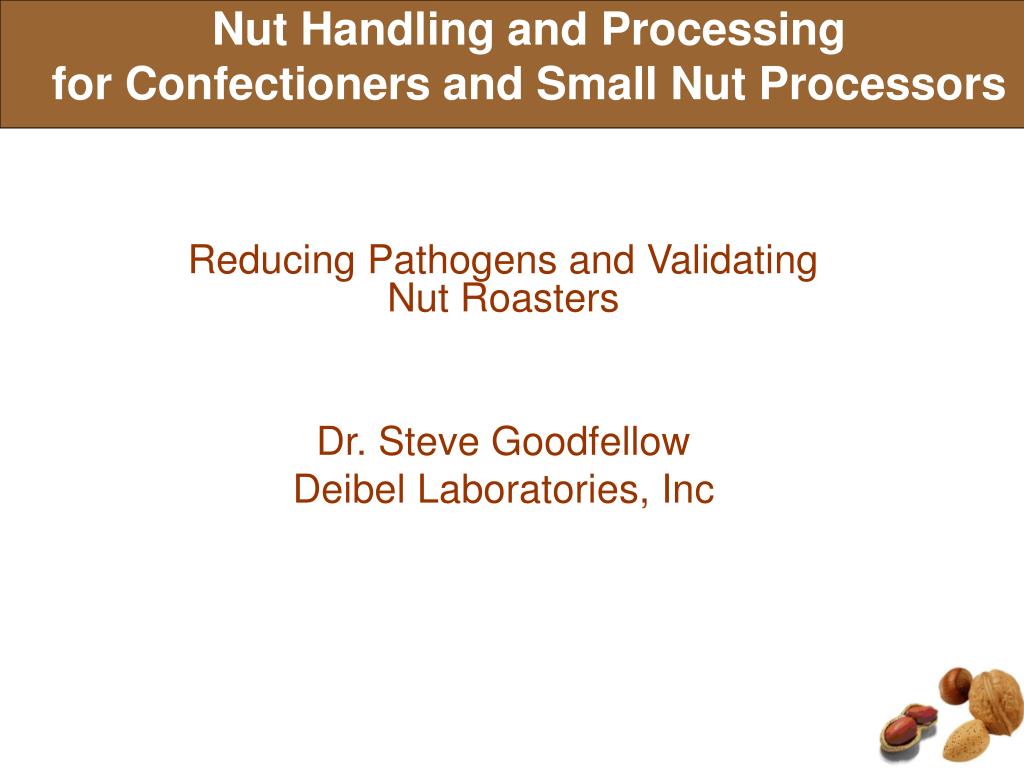 Nut Handling and Processing
for Confectioners and Small Nut Processors

Reducing Pathogens and Validating Nut Roasters

Dr. Steve Goodfellow
Deibel Laboratories, Inc